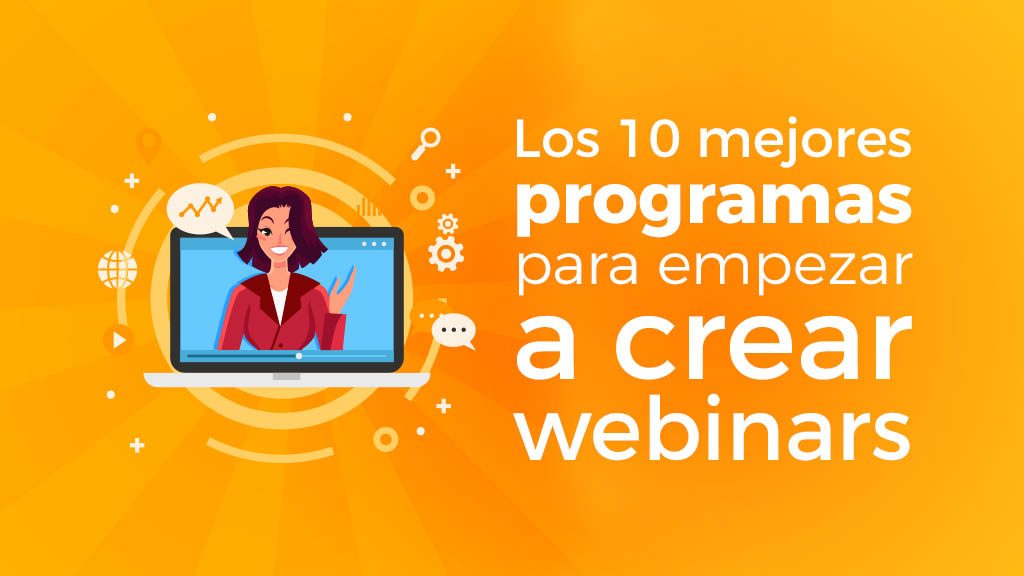 Los 10 mejores programas para empezar a crear webinars